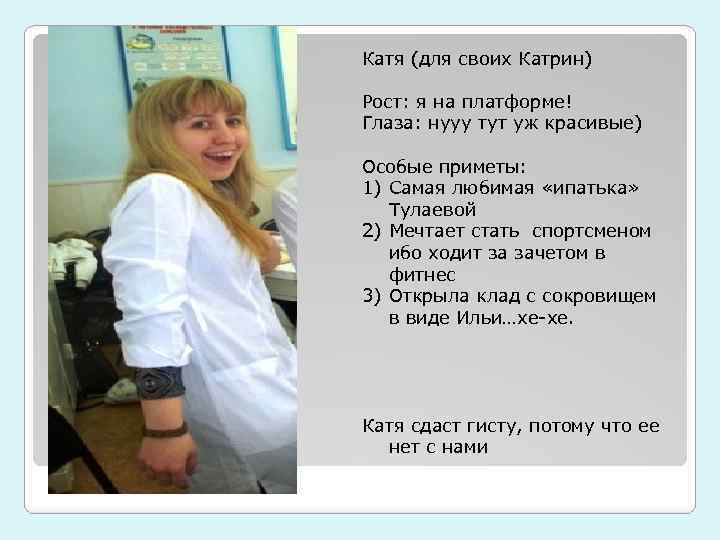 Катя (для своих Катрин)

Рост: я на платформе!
Глаза: нууу тут уж красивые)

Особые приметы:
1) Самая любимая «ипатька» Тулаевой
2) Мечтает стать спортсменом ибо ходит за зачетом в фитнес
3) Открыла клад с сокровищем в виде Ильи…хе-хе.

Катя сдаст гисту, потому что ее нет с нами